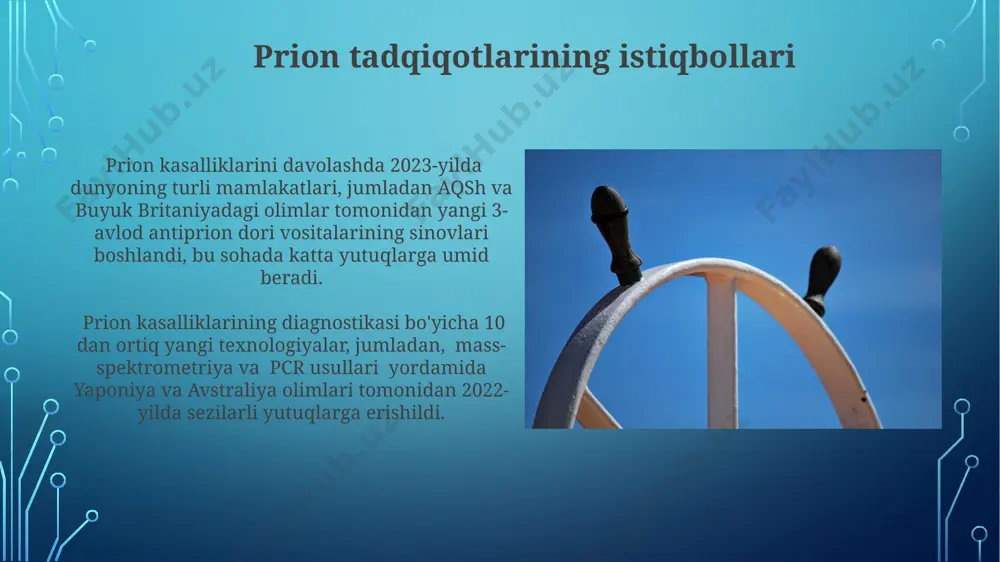 Prion tadqiqotlarining istiqbollari

Prion kasalliklarini davolashda 2023-yilda dunyoning turli mamlakatlari, jumladan AQSh va Buyuk Britaniyadagi olimlar tomonidan yangi 3-avlod antiprion dori vositalarining sinovlari boshlandi, bu sohada katta yutuqlarga umid beradi.

Prion kasalliklarining diagnostikasi bo'yicha 10 dan ortiq yangi texnologiyalar, jumladan, mass-spektrometriya va PCR usullari yordamida Yaponiya va Avstraliya olimlari tomonidan 2022-yilda sezilarli yutuqlarga erishildi.

FaylHub.uz FaylHub.uz FaylHub.uz FaylHub.uz